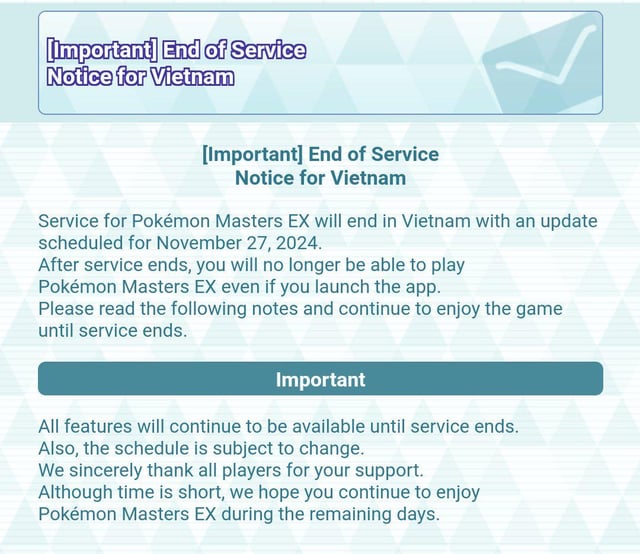 [Important] End of Service Notice for Vietnam

[Important] End of Service Notice for Vietnam

Service for Pokémon Masters EX will end in Vietnam with an update scheduled for November 27, 2024.
After service ends, you will no longer be able to play Pokémon Masters EX even if you launch the app.
Please read the following notes and continue to enjoy the game until service ends.

Important

All features will continue to be available until service ends.
Also, the schedule is subject to change.
We sincerely thank all players for your support.
Although time is short, we hope you continue to enjoy Pokémon Masters EX during the remaining days.